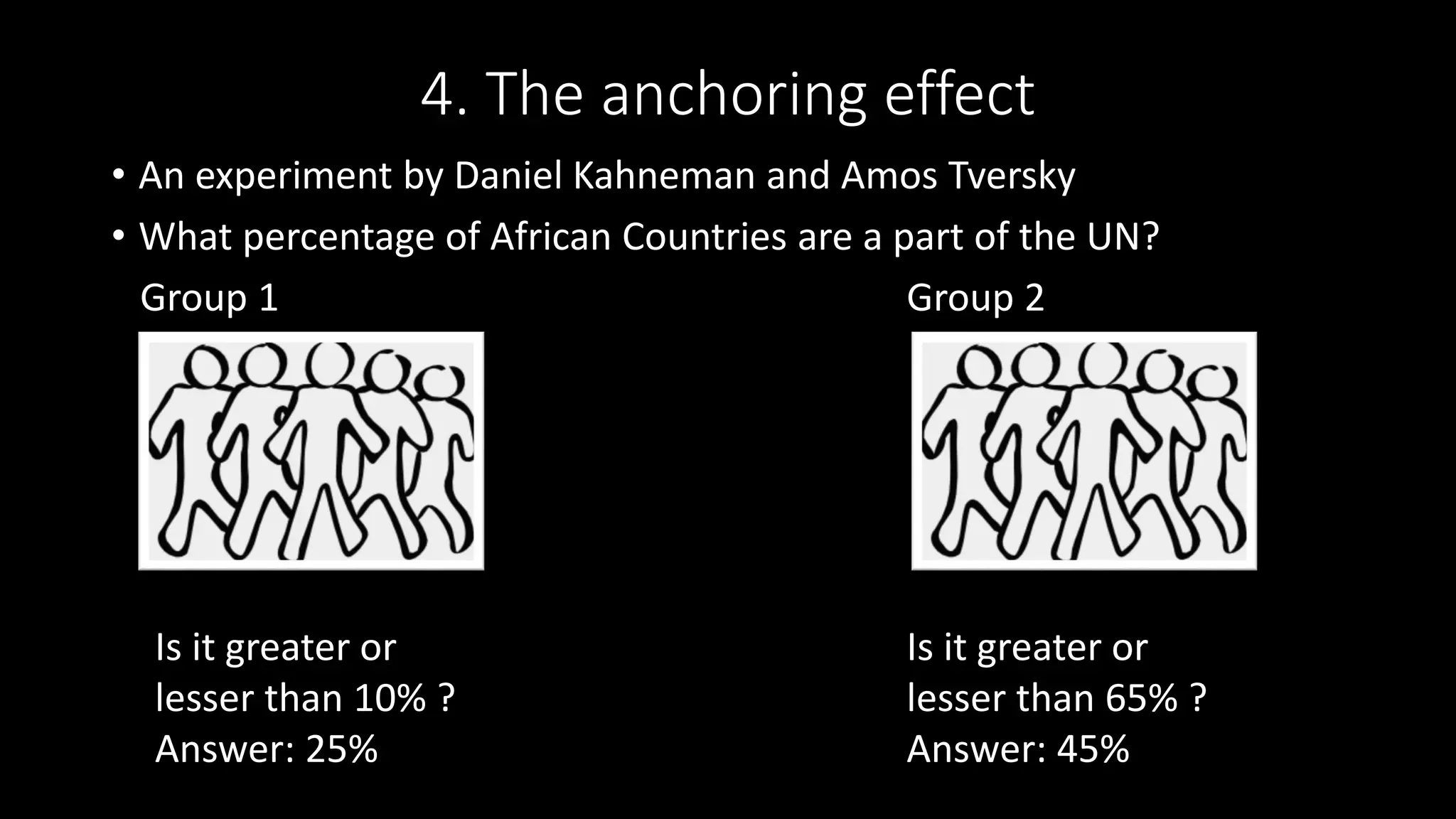 4. The anchoring effect

• An experiment by Daniel Kahneman and Amos Tversky
• What percentage of African Countries are a part of the UN?

Group 1

Is it greater or lesser than 10% ?
Answer: 25%

Group 2

Is it greater or lesser than 65% ?
Answer: 45%